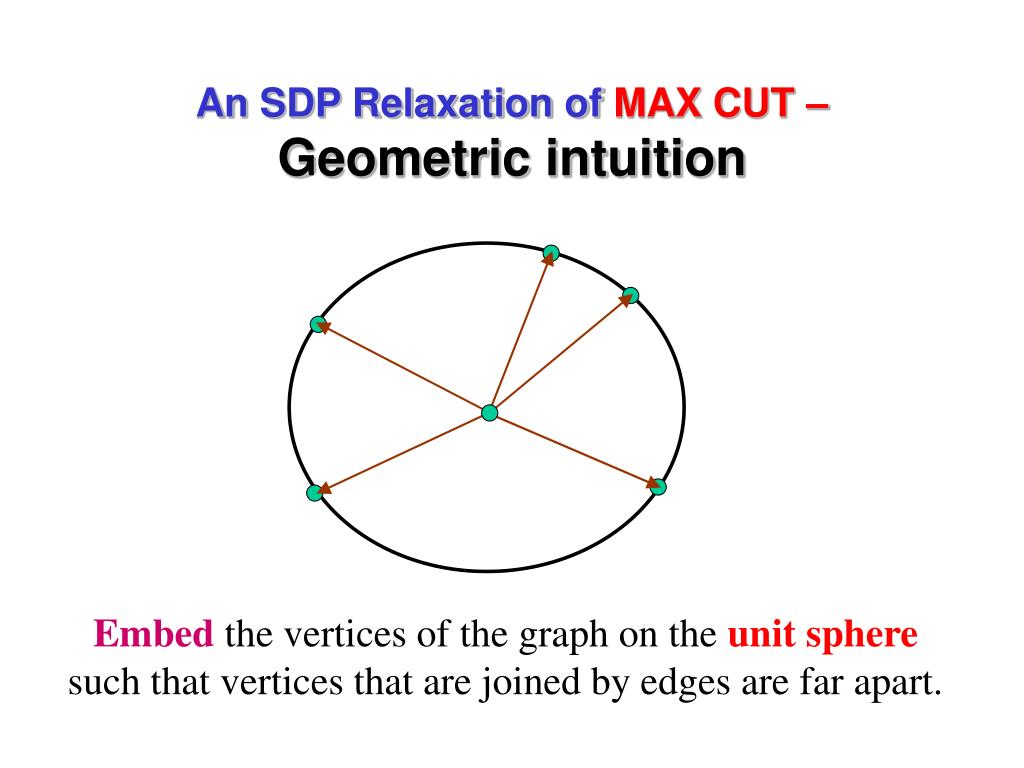 An SDP Relaxation of MAX CUT –
Geometric intuition

Embed the vertices of the graph on the unit sphere such that vertices that are joined by edges are far apart.